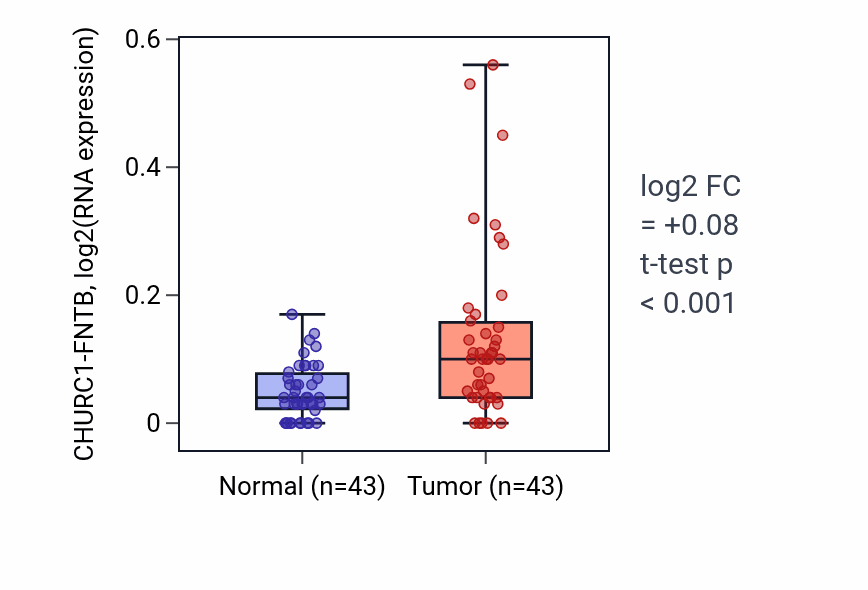 CHURC1-FNTB, log2(RNA expression)

0.6
0.4
0.2
0

Normal (n=43)
Tumor (n=43)

log2 FC
= +0.08
t-test p
< 0.001